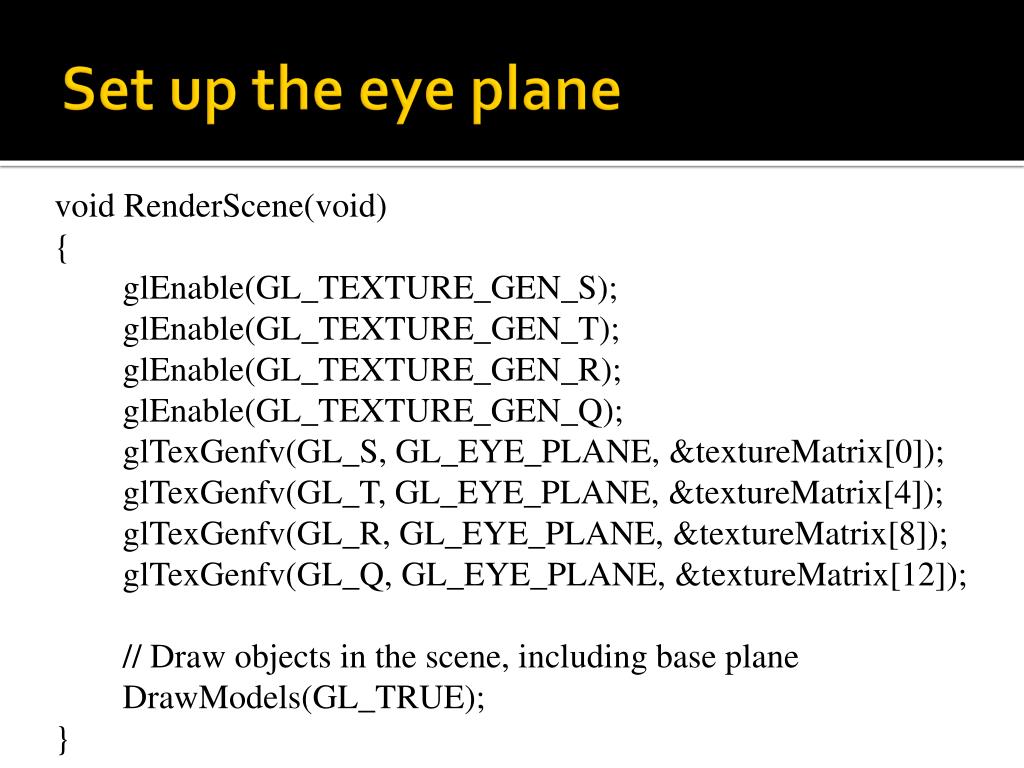 Set up the eye plane

void RenderScene(void)
{
glEnable(GL_TEXTURE_GEN_S);
glEnable(GL_TEXTURE_GEN_T);
glEnable(GL_TEXTURE_GEN_R);
glEnable(GL_TEXTURE_GEN_Q);
glTexGenfv(GL_S, GL_EYE_PLANE, &textureMatrix[0]);
glTexGenfv(GL_T, GL_EYE_PLANE, &textureMatrix[4]);
glTexGenfv(GL_R, GL_EYE_PLANE, &textureMatrix[8]);
glTexGenfv(GL_Q, GL_EYE_PLANE, &textureMatrix[12]);

// Draw objects in the scene, including base plane
DrawModels(GL_TRUE);
}